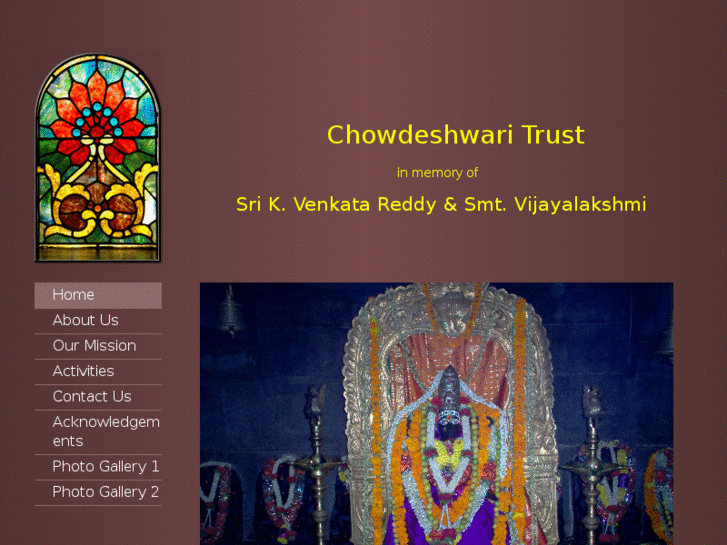 Chowdeshwari Trust

in memory of

Sri K. Venkata Reddy & Smt. Vijayalakshmi

Home
About Us
Our Mission
Activities
Contact Us
Acknowledgements
Photo Gallery 1
Photo Gallery 2